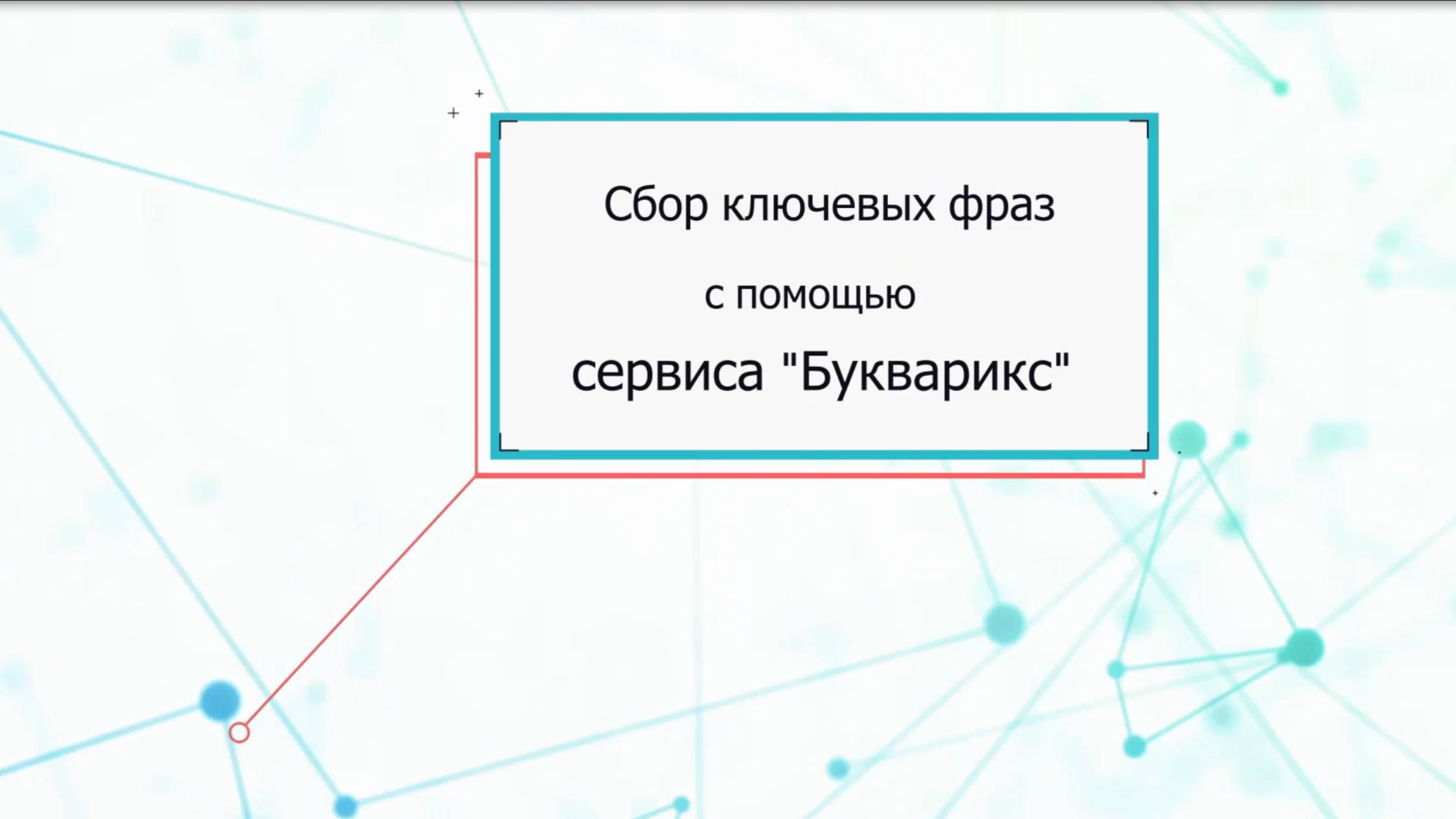 Сбор ключевых фраз

с помощью

сервиса "Букварикс"